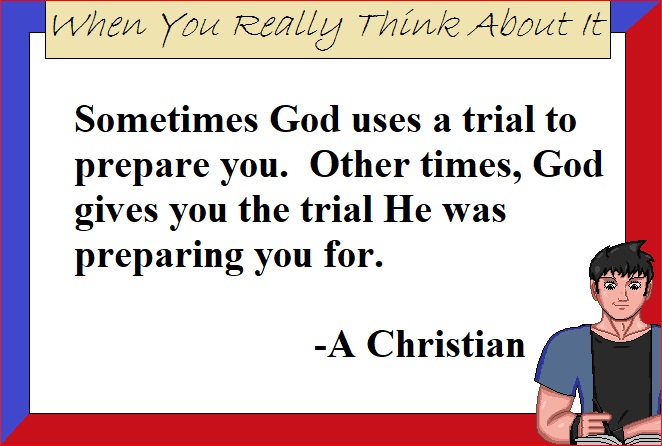 When You Really Think About It

Sometimes God uses a trial to prepare you.  Other times, God gives you the trial He was preparing you for.

-A Christian